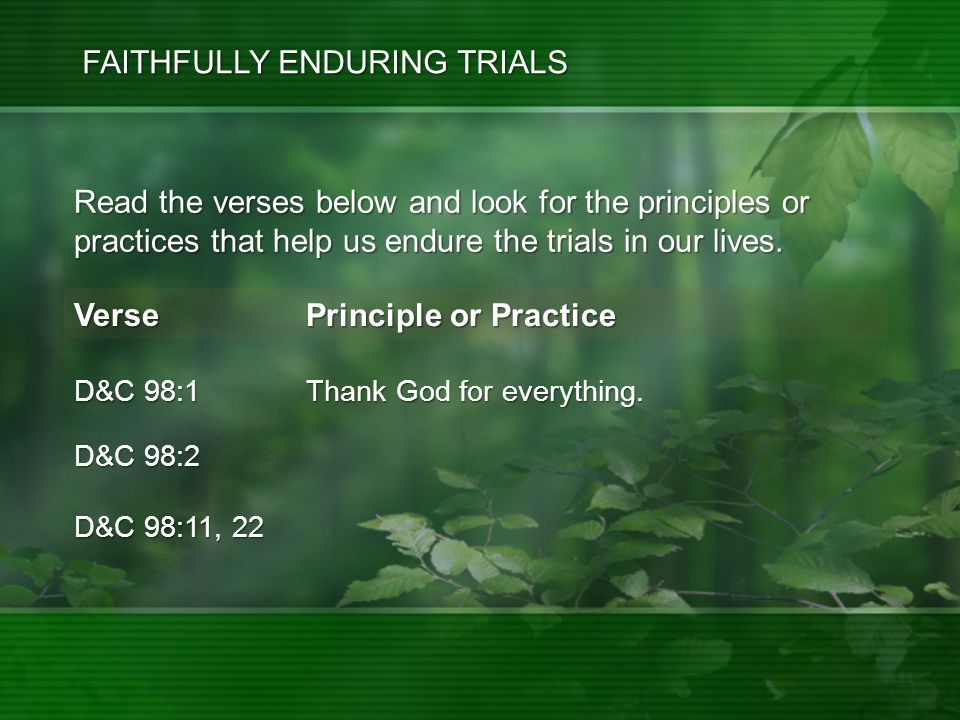 FAITHFULLY ENDURING TRIALS

Read the verses below and look for the principles or practices that help us endure the trials in our lives.

| Verse | Principle or Practice |
|---|---|
| D&C 98:1 | Thank God for everything. |
| D&C 98:2 | |
| D&C 98:11, 22 | |